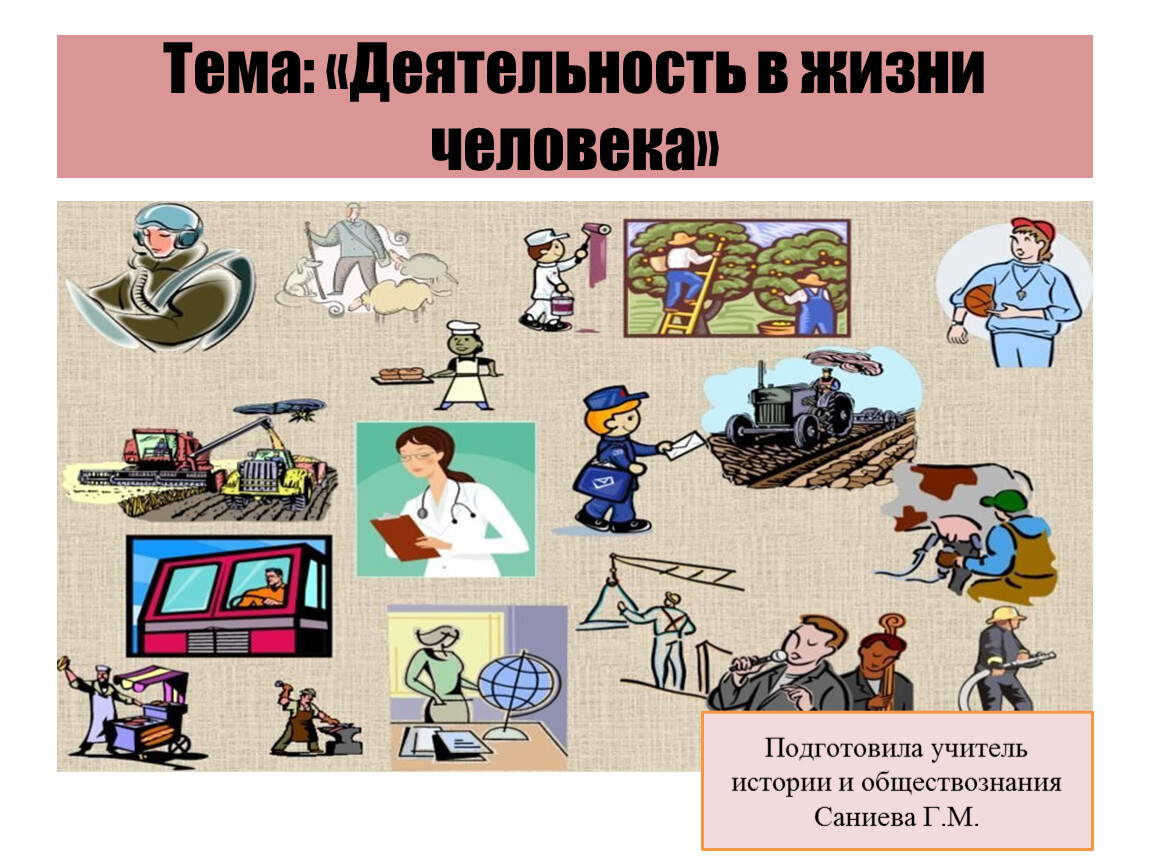 Тема: «Деятельность в жизни человека»

Подготовила учитель истории и обществознания Саниева Г.М.